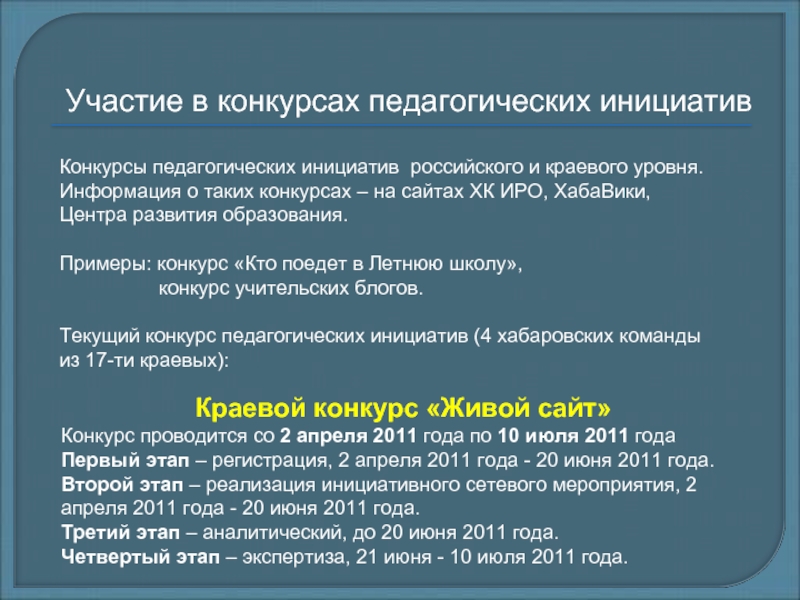 Участие в конкурсах педагогических инициатив

Конкурсы педагогических инициатив российского и краевого уровня. Информация о таких конкурсах – на сайтах ХК ИРО, ХабаВики, Центра развития образования.

Примеры: конкурс «Кто поедет в Летнюю школу»,
конкурс учительских блогов.

Текущий конкурс педагогических инициатив (4 хабаровских команды из 17-ти краевых):

Краевой конкурс «Живой сайт»
Конкурс проводится со 2 апреля 2011 года по 10 июля 2011 года
Первый этап – регистрация, 2 апреля 2011 года - 20 июня 2011 года.
Второй этап – реализация инициативного сетевого мероприятия, 2 апреля 2011 года - 20 июня 2011 года.
Третий этап – аналитический, до 20 июня 2011 года.
Четвертый этап – экспертиза, 21 июня - 10 июля 2011 года.